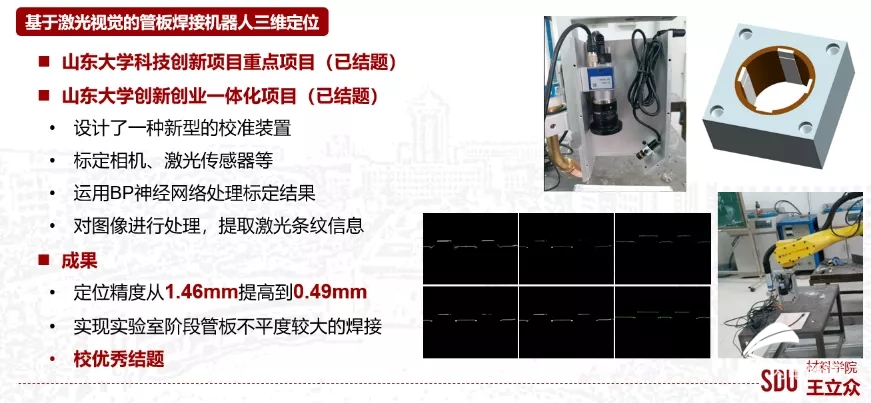 基于激光视觉的管板焊接机器人三维定位

■ 山东大学科技创新项目重点项目（已结题）

■ 山东大学创新创业一体化项目（已结题）

• 设计了一种新型的校准装置

• 标定相机、激光传感器等

• 运用BP神经网络处理标定结果

• 对图像进行处理，提取激光条纹信息

■ 成果

• 定位精度从1.46mm提高到0.49mm

• 实现实验室阶段管板不平度较大的焊接

• 校优秀结题

SDU 材料学院
王立众